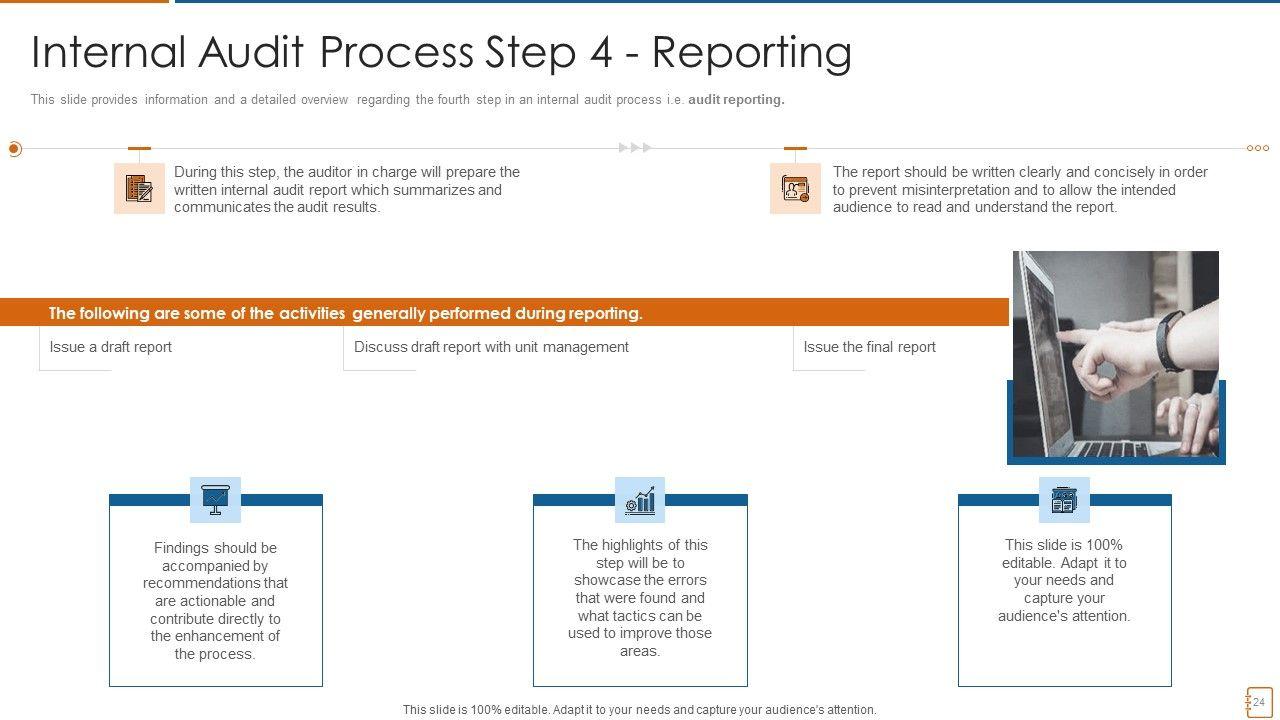 Internal Audit Process Step 4 - Reporting

This slide provides information and a detailed overview regarding the fourth step in an internal audit process i.e. audit reporting.

During this step, the auditor in charge will prepare the written internal audit report which summarizes and communicates the audit results.

The report should be written clearly and concisely in order to prevent misinterpretation and to allow the intended audience to read and understand the report.

The following are some of the activities generally performed during reporting.

Issue a draft report

Discuss draft report with unit management

Issue the final report

Findings should be accompanied by recommendations that are actionable and contribute directly to the enhancement of the process.

The highlights of this step will be to showcase the errors that were found and what tactics can be used to improve those areas.

This slide is 100% editable. Adapt it to your needs and capture your audience's attention.

This slide is 100% editable. Adapt it to your needs and capture your audience's attention.

24